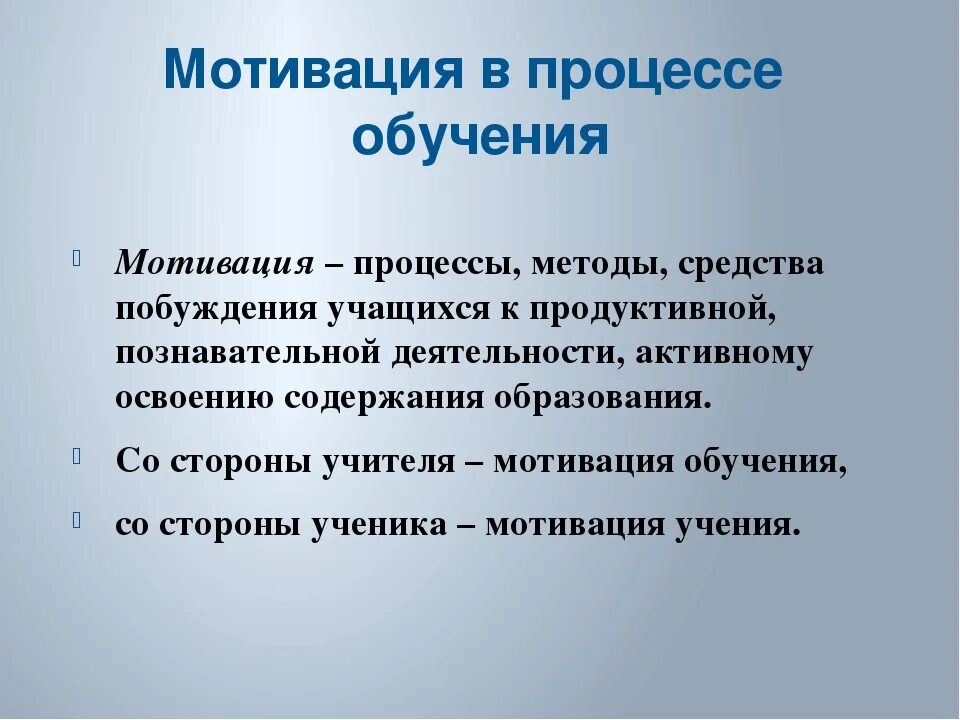 Мотивация в процессе обучения

Мотивация – процессы, методы, средства побуждения учащихся к продуктивной, познавательной деятельности, активному освоению содержания образования.

Со стороны учителя – мотивация обучения,

со стороны ученика – мотивация учения.